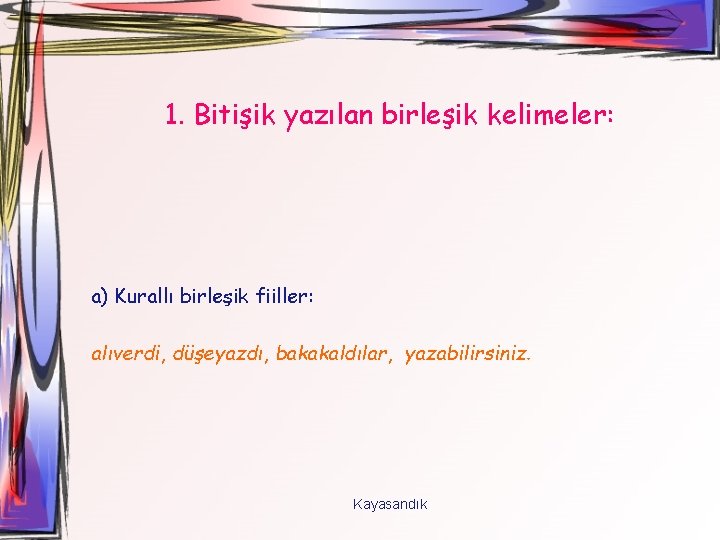 1. Bitişik yazılan birleşik kelimeler:

a) Kurallı birleşik fiiller:

alıverdi, düşeyazdı, bakakaldılar, yazabilirsiniz.

Kayasandık